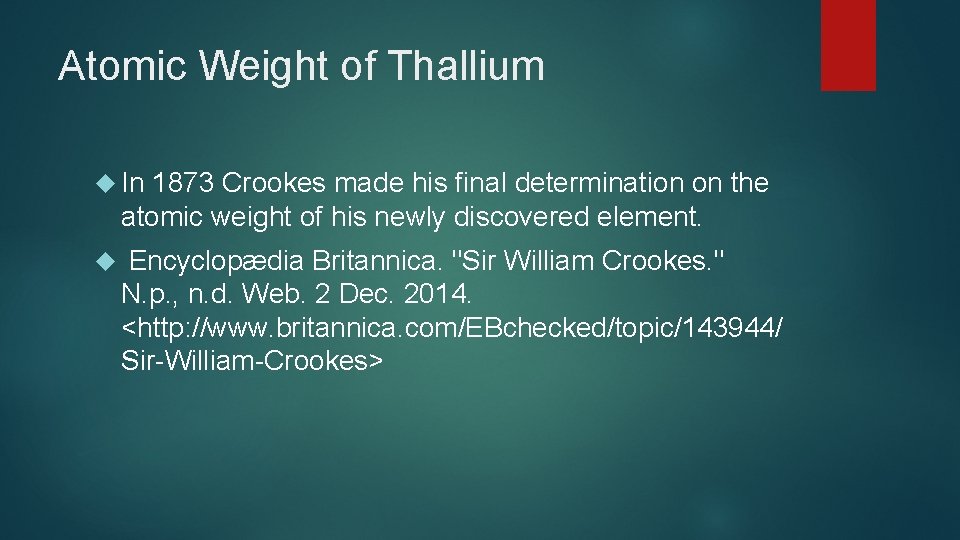 Atomic Weight of Thallium

In 1873 Crookes made his final determination on the atomic weight of his newly discovered element.

Encyclopædia Britannica. "Sir William Crookes." N.p., n.d. Web. 2 Dec. 2014. <http://www.britannica.com/EBchecked/topic/143944/Sir-William-Crookes>